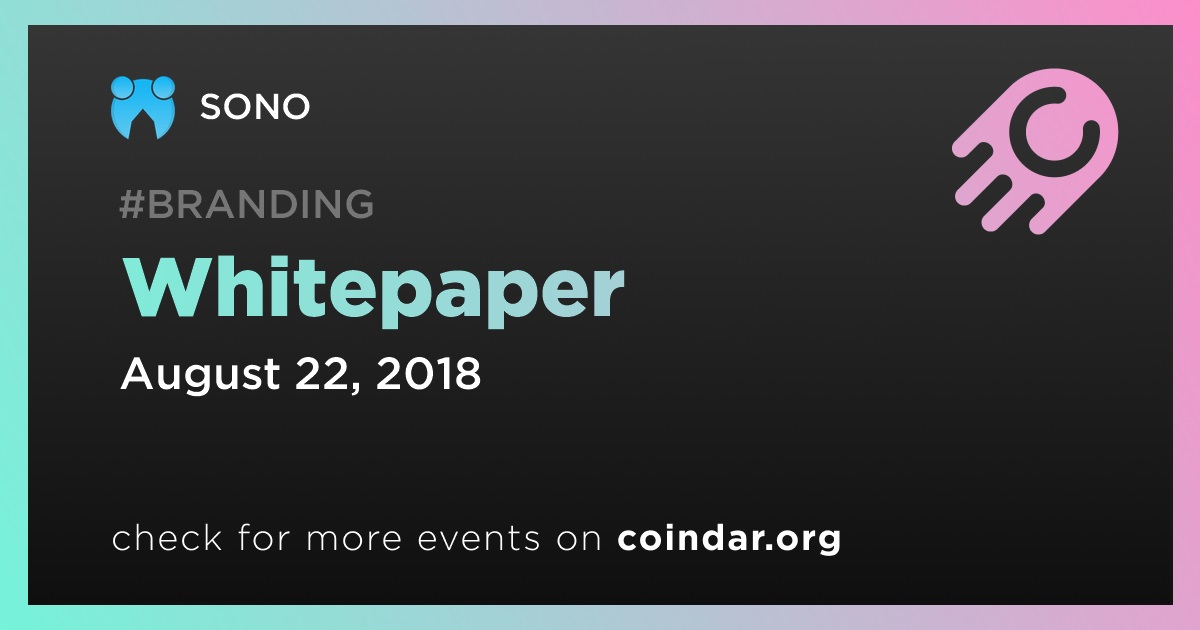 SONO

#BRANDING

Whitepaper

August 22, 2018

check for more events on coindar.org